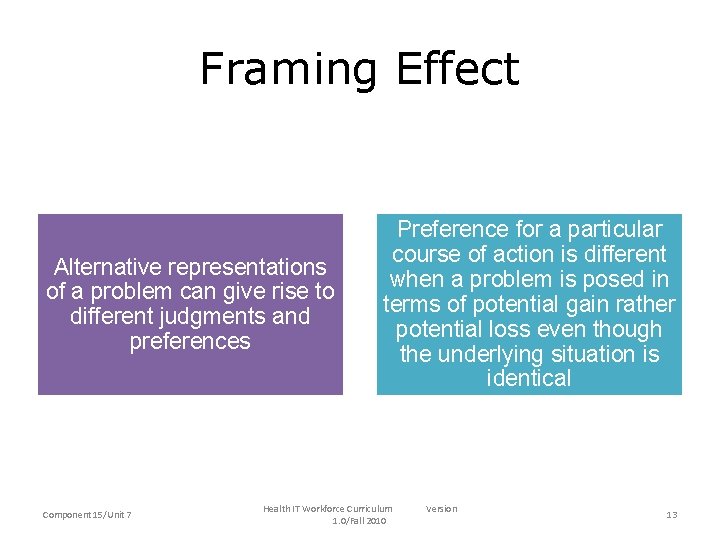 Framing Effect

Alternative representations of a problem can give rise to different judgments and preferences

Preference for a particular course of action is different when a problem is posed in terms of potential gain rather potential loss even though the underlying situation is identical

Component 15/Unit 7

Health IT Workforce Curriculum Version 1.0/Fall 2010

13